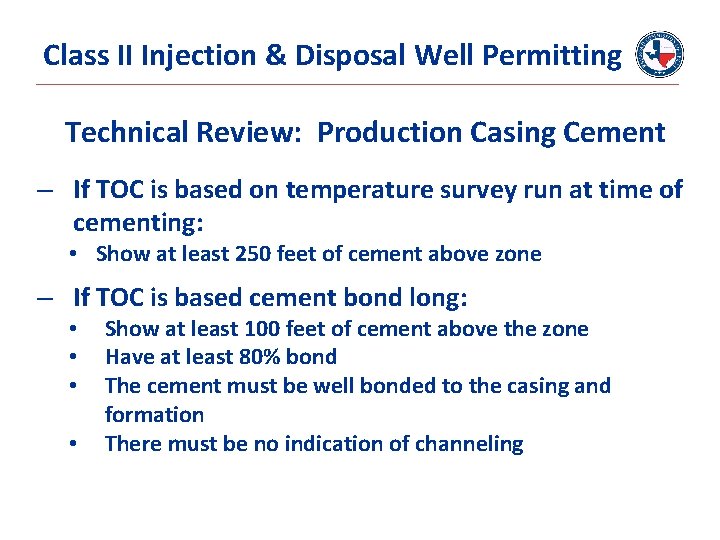 Class II Injection & Disposal Well Permitting

Technical Review: Production Casing Cement

– If TOC is based on temperature survey run at time of cementing:
  • Show at least 250 feet of cement above zone

– If TOC is based cement bond long:
  • Show at least 100 feet of cement above the zone
  • Have at least 80% bond
  • The cement must be well bonded to the casing and formation
  • There must be no indication of channeling